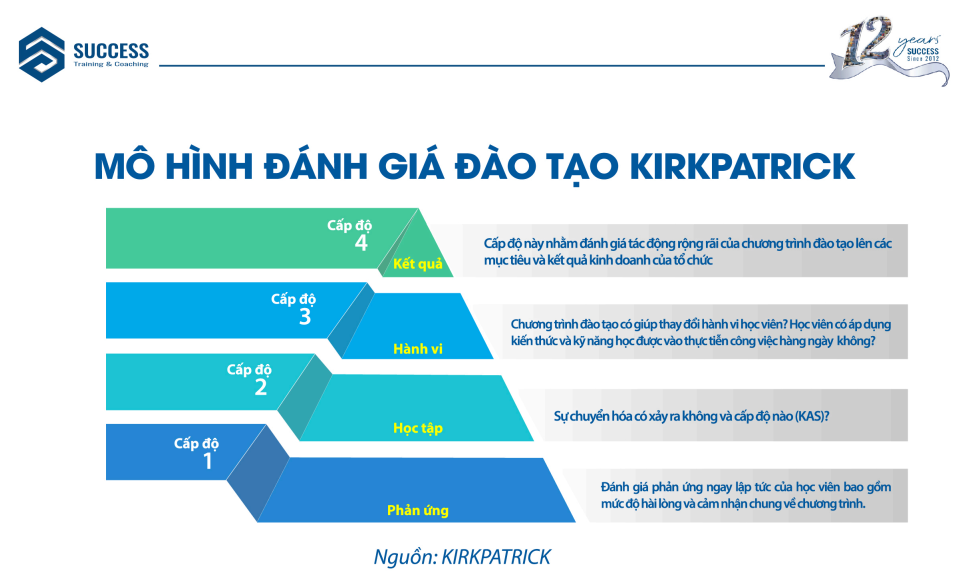 SUCCESS
Training & Coaching

12 years
SUCCESS
Since 2012

MÔ HÌNH ĐÁNH GIÁ ĐÀO TẠO KIRKPATRICK

Cấp độ
4
Kết quả

Cấp độ này nhằm đánh giá tác động rộng rãi của chương trình đào tạo lên các mục tiêu và kết quả kinh doanh của tổ chức

Cấp độ
3
Hành vi

Chương trình đào tạo có giúp thay đổi hành vi học viên? Học viên có áp dụng kiến thức và kỹ năng học được vào thực tiễn công việc hàng ngày không?

Cấp độ
2
Học tập

Sự chuyển hóa có xảy ra không và cấp độ nào (KAS)?

Cấp độ
1
Phản ứng

Đánh giá phản ứng ngay lập tức của học viên bao gồm mức độ hài lòng và cảm nhận chung về chương trình.

Nguồn: KIRKPATRICK